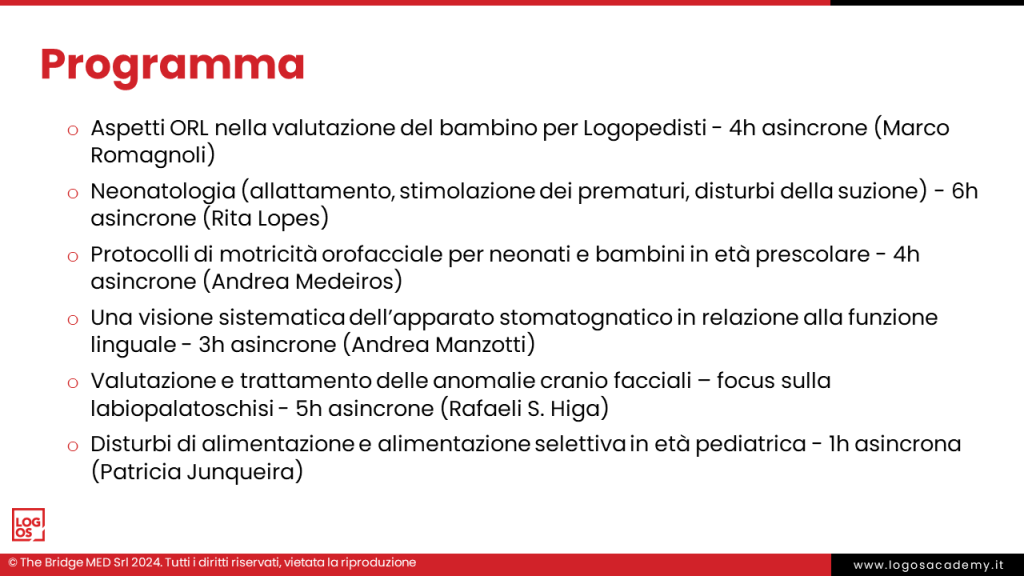 Programma

o Aspetti ORL nella valutazione del bambino per Logopedisti - 4h asincrone (Marco Romagnoli)

o Neonatologia (allattamento, stimolazione dei prematuri, disturbi della suzione) - 6h asincrone (Rita Lopes)

o Protocolli di motricità orofacciale per neonati e bambini in età prescolare - 4h asincrone (Andrea Medeiros)

o Una visione sistematica dell'apparato stomatognatico in relazione alla funzione linguale - 3h asincrone (Andrea Manzotti)

o Valutazione e trattamento delle anomalie cranio facciali – focus sulla labiopalatoschisi - 5h asincrone (Rafaeli S. Higa)

o Disturbi di alimentazione e alimentazione selettiva in età pediatrica - 1h asincrona (Patricia Junqueira)

LOG OS

© The Bridge MED Srl 2024. Tutti i diritti riservati, vietata la riproduzione

www.logosacademy.it